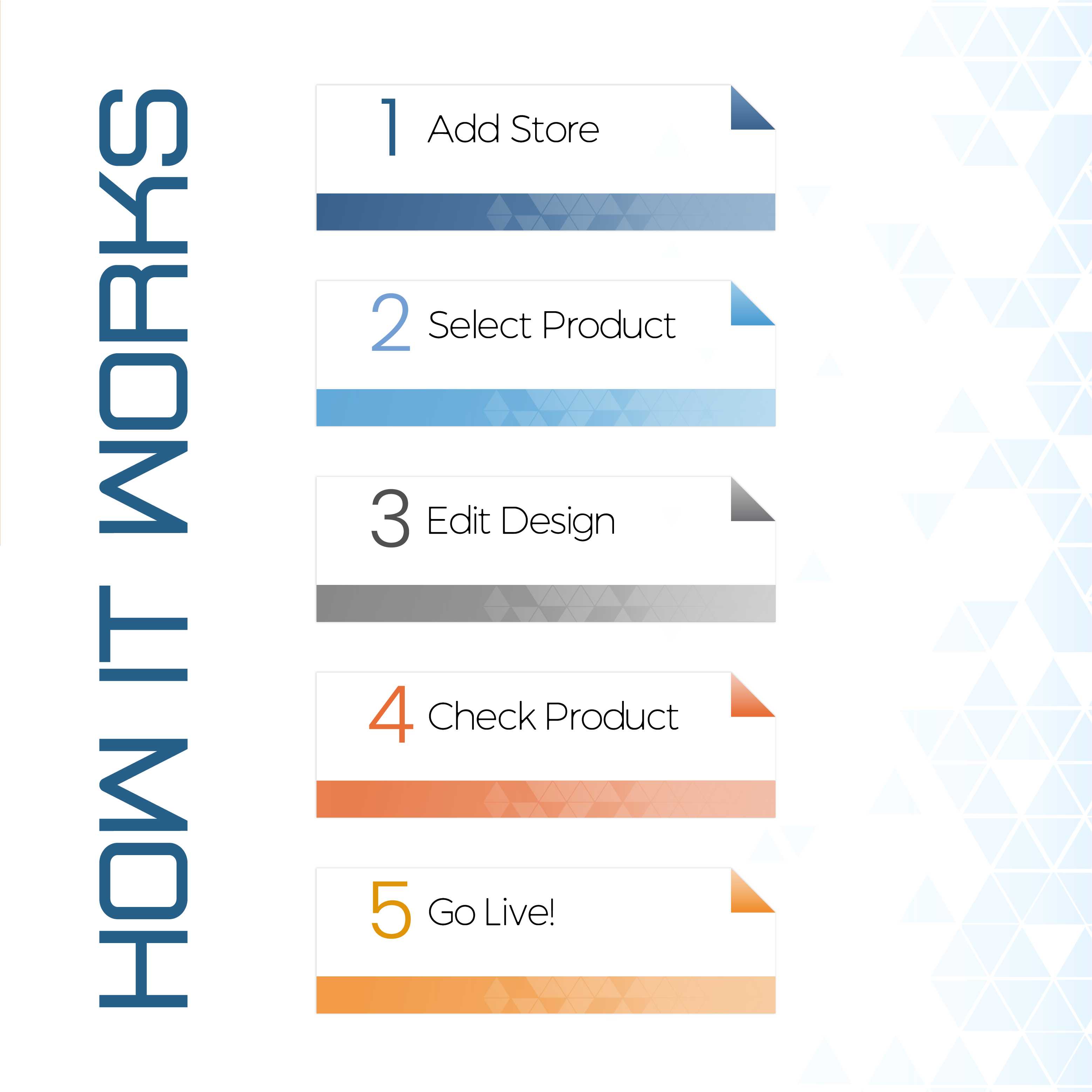 HOW IT WORKS

1 Add Store

2 Select Product

3 Edit Design

4 Check Product

5 Go Live!